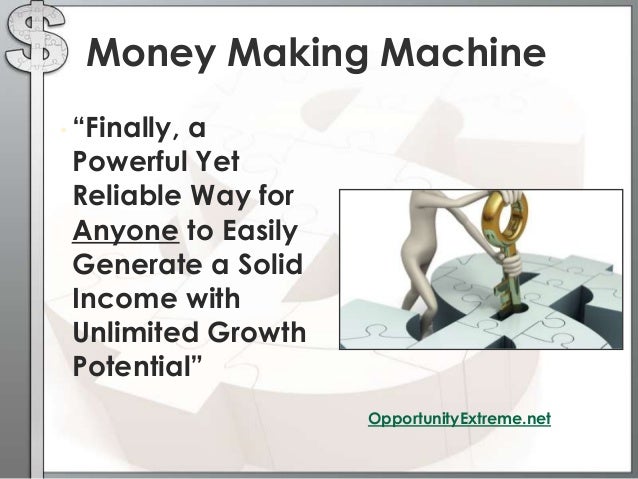 Money Making Machine

“Finally, a Powerful Yet Reliable Way for Anyone to Easily Generate a Solid Income with Unlimited Growth Potential”

OpportunityExtreme.net